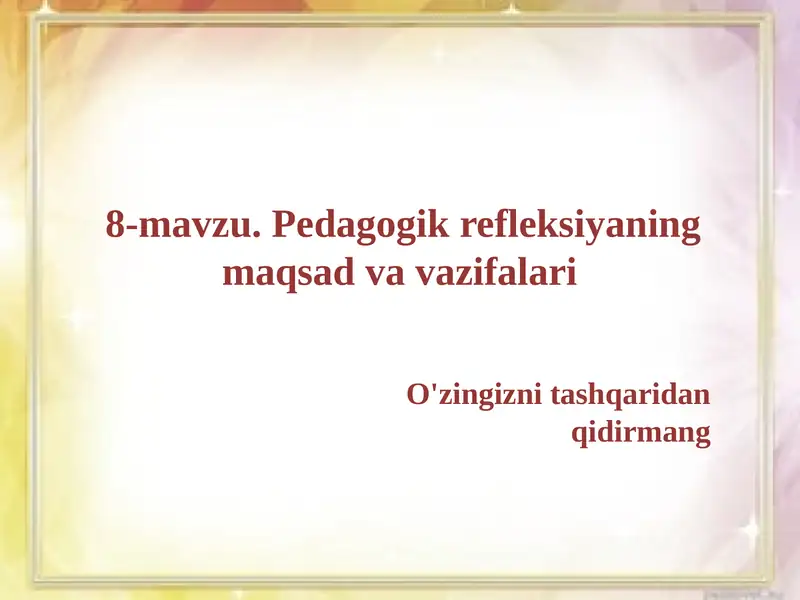 8-mavzu. Pedagogik refleksiyaning maqsad va vazifalari

O'zingizni tashqaridan qidirmang